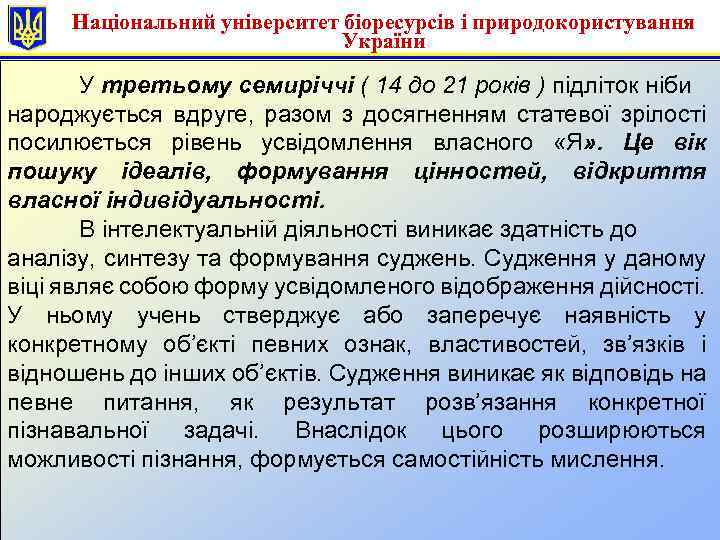 Національний університет біоресурсів і природокористування України

У третьому семиріччі ( 14 до 21 років ) підліток ніби народжується вдруге, разом з досягненням статевої зрілості посилюється рівень усвідомлення власного «Я». Це вік пошуку ідеалів, формування цінностей, відкриття власної індивідуальності.

В інтелектуальній діяльності виникає здатність до аналізу, синтезу та формування суджень. Судження у даному віці являє собою форму усвідомленого відображення дійсності. У ньому учень стверджує або заперечує наявність у конкретному об'єкті певних ознак, властивостей, зв'язків і відношень до інших об'єктів. Судження виникає як відповідь на певне питання, як результат розв'язання конкретної пізнавальної задачі. Внаслідок цього розширюються можливості пізнання, формується самостійність мислення.